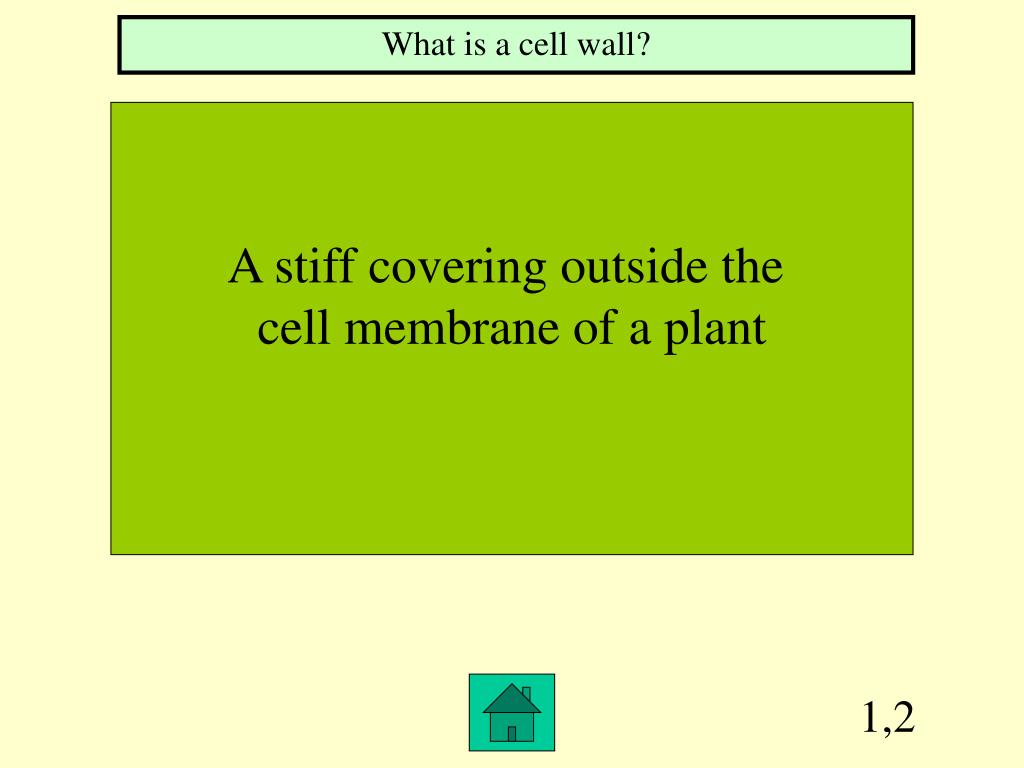 What is a cell wall?

A stiff covering outside the cell membrane of a plant

1,2